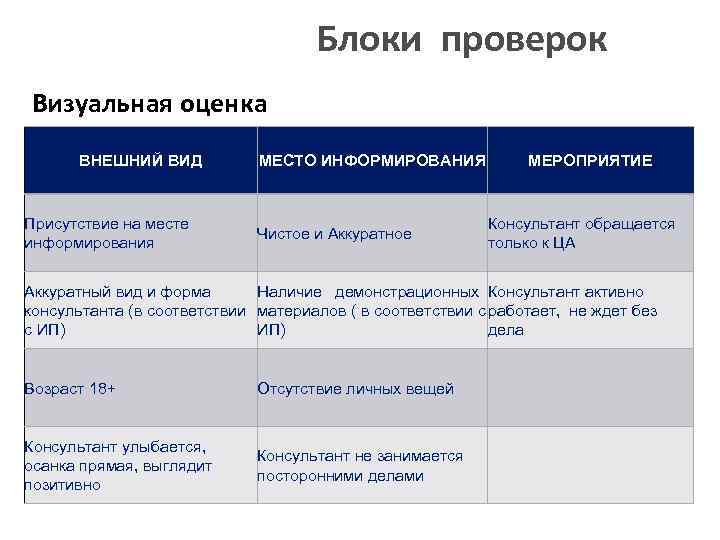 Блоки проверок

Визуальная оценка

| ВНЕШНИЙ ВИД | МЕСТО ИНФОРМИРОВАНИЯ | МЕРОПРИЯТИЕ |
|---|---|---|
| Присутствие на месте информирования | Чистое и Аккуратное | Консультант обращается только к ЦА |
| Аккуратный вид и форма консультанта (в соответствии с ИП) | Наличие демонстрационных материалов ( в соответствии с ИП) | Консультант активно работает, не ждет без дела |
| Возраст 18+ | Отсутствие личных вещей | |
| Консультант улыбается, осанка прямая, выглядит позитивно | Консультант не занимается посторонними делами | |